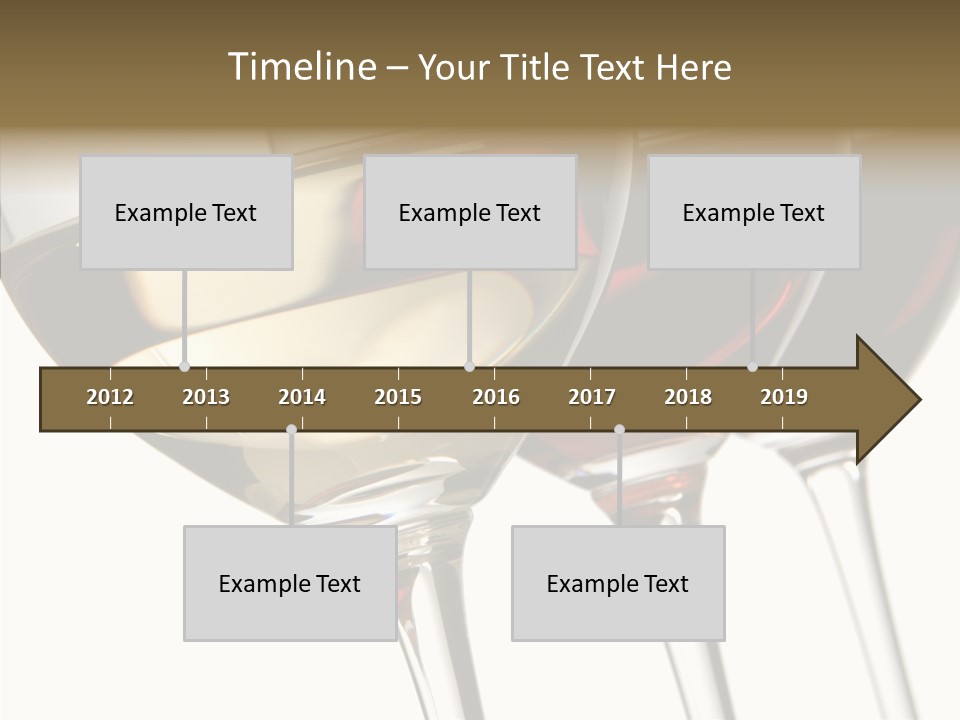 Timeline – Your Title Text Here

Example Text

Example Text

Example Text

2012 2013 2014 2015 2016 2017 2018 2019

Example Text

Example Text